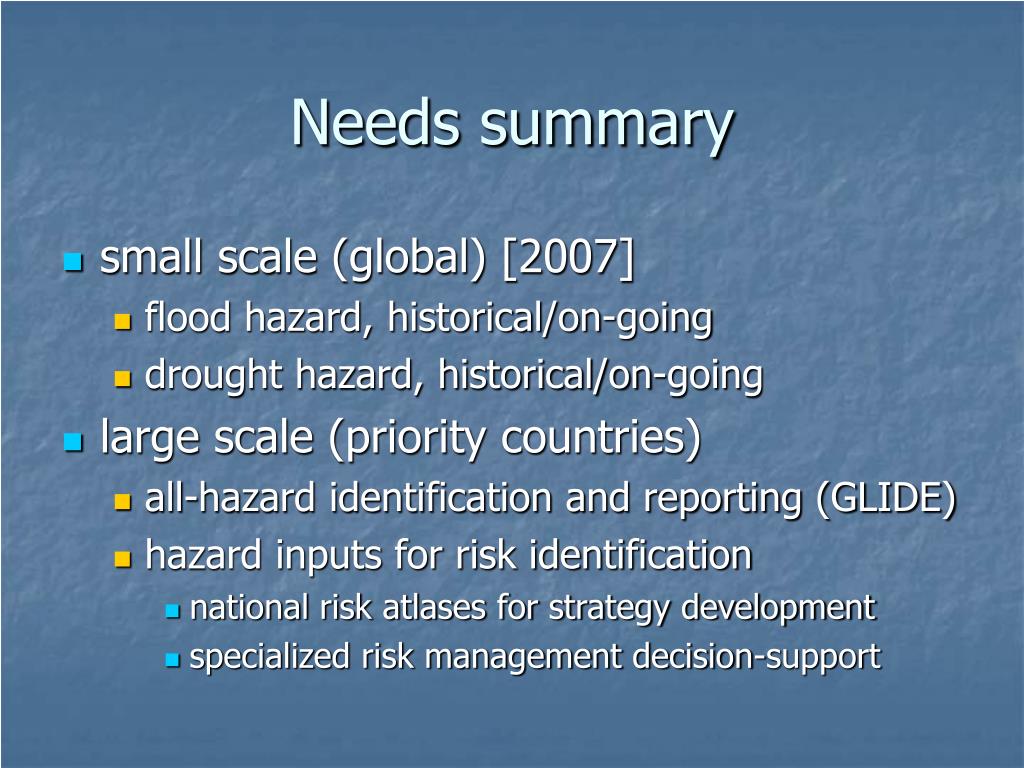 Needs summary

small scale (global) [2007]
flood hazard, historical/on-going
drought hazard, historical/on-going
large scale (priority countries)
all-hazard identification and reporting (GLIDE)
hazard inputs for risk identification
national risk atlases for strategy development
specialized risk management decision-support